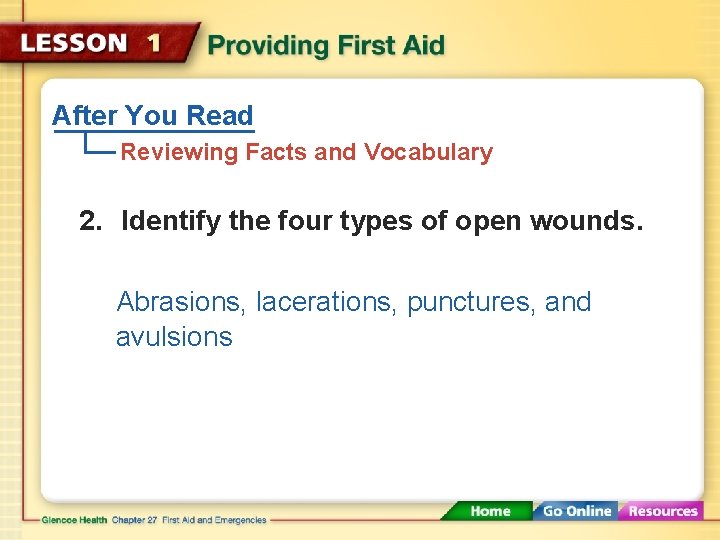 LESSON 1 Providing First Aid

After You Read

Reviewing Facts and Vocabulary

2. Identify the four types of open wounds.

Abrasions, lacerations, punctures, and avulsions

Glencoe Health Chapter 27 First Aid and Emergencies

Home Go Online Resources